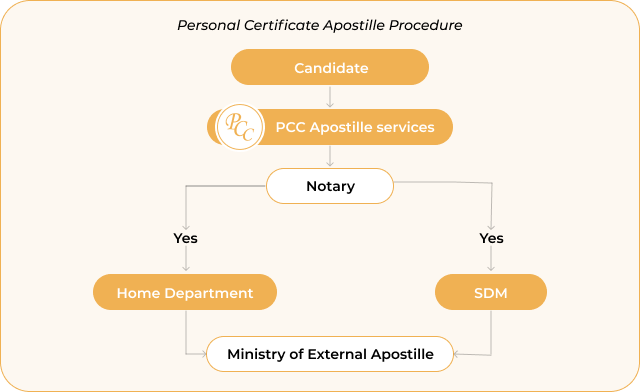 Personal Certificate Apostille Procedure

Candidate

PCC

PCC Apostille services

Notary

Yes

Yes

Home Department

SDM

Ministry of External Apostille